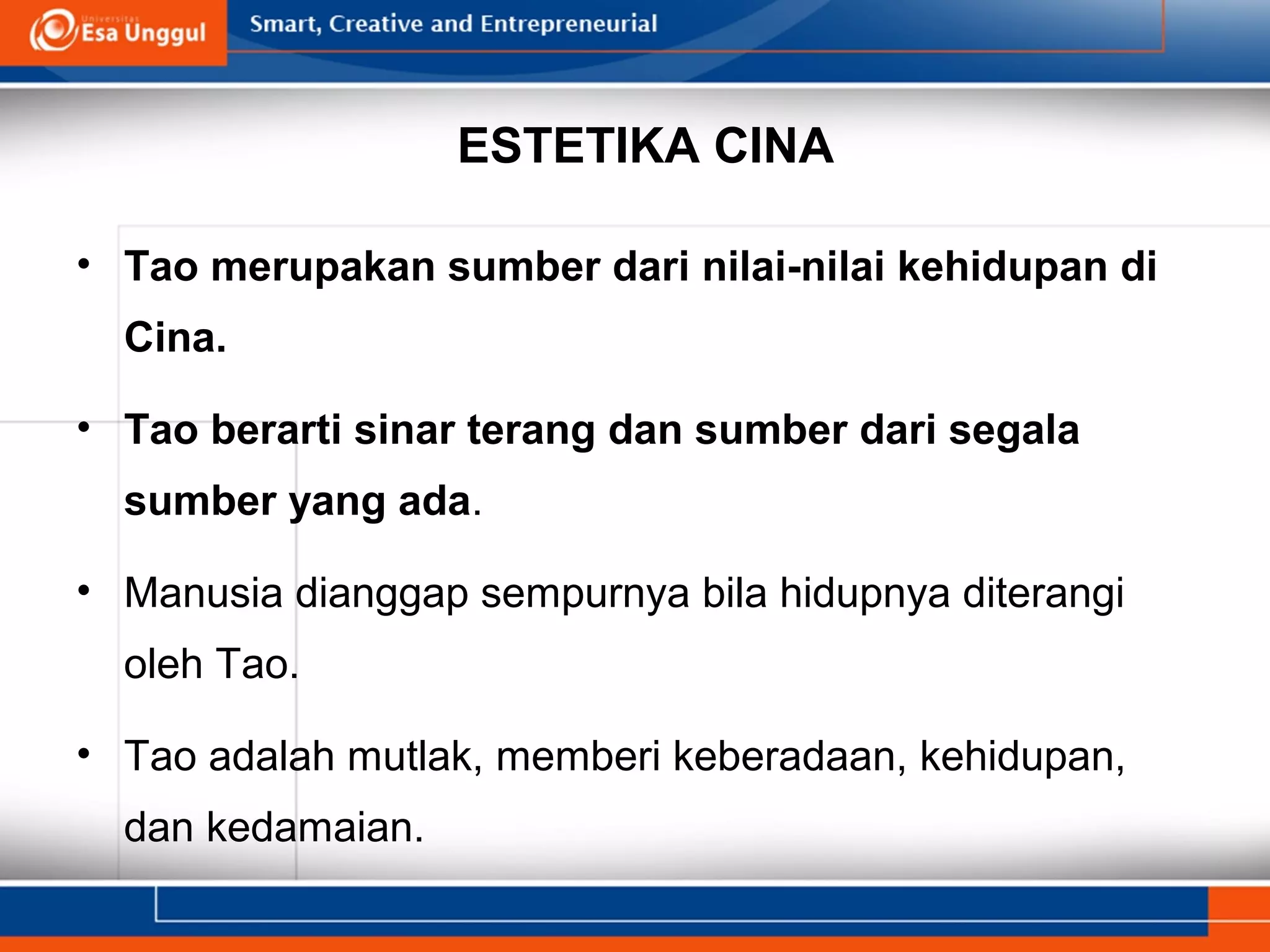 Universitas Esa Unggul

Smart, Creative and Entrepreneurial

ESTETIKA CINA

• Tao merupakan sumber dari nilai-nilai kehidupan di Cina.

• Tao berarti sinar terang dan sumber dari segala sumber yang ada.

• Manusia dianggap sempurnya bila hidupnya diterangi oleh Tao.

• Tao adalah mutlak, memberi keberadaan, kehidupan, dan kedamaian.